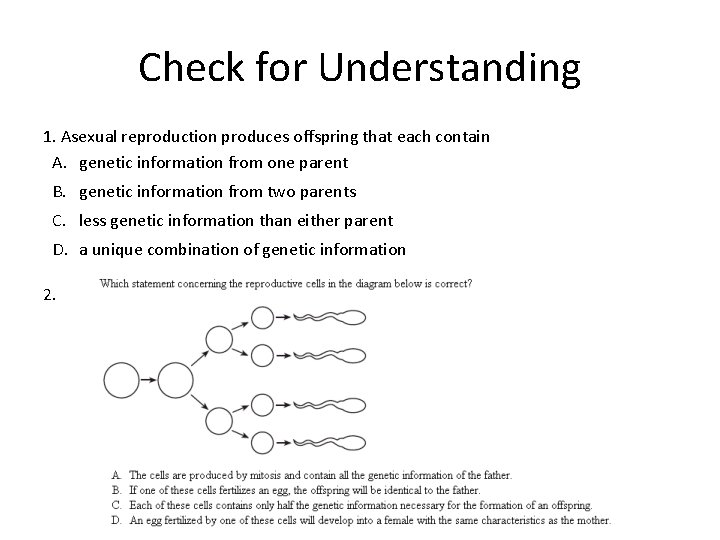 Check for Understanding

1. Asexual reproduction produces offspring that each contain

A. genetic information from one parent

B. genetic information from two parents

C. less genetic information than either parent

D. a unique combination of genetic information

2.

Which statement concerning the reproductive cells in the diagram below is correct?

A. The cells are produced by mitosis and contain all the genetic information of the father.

B. If one of these cells fertilizes an egg, the offspring will be identical to the father.

C. Each of these cells contains only half the genetic information necessary for the formation of an offspring.

D. An egg fertilized by one of these cells will develop into a female with the same characteristics as the mother.